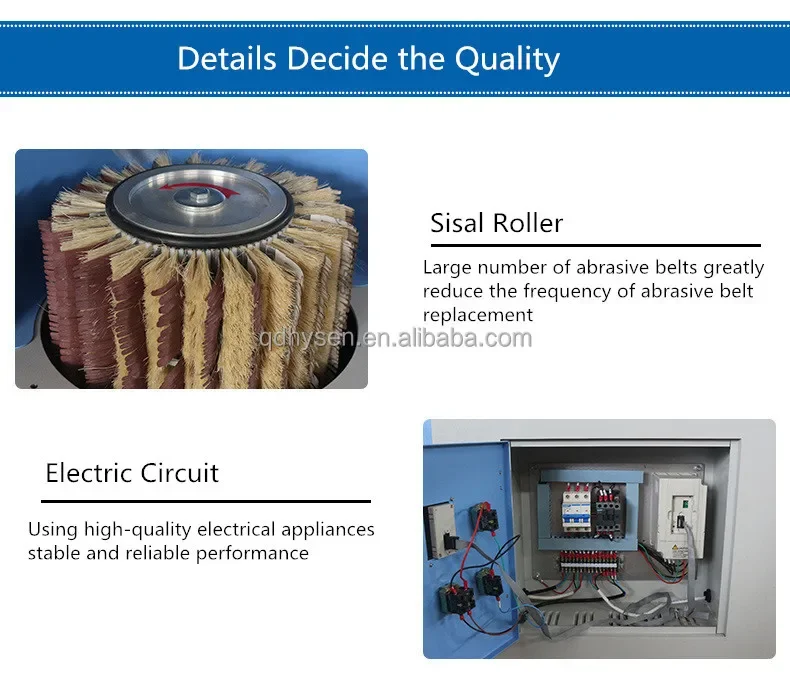 Details Decide the Quality

Sisal Roller

Large number of abrasive belts greatly reduce the frequency of abrasive belt replacement

qdhysen.en.alibaba.com

Electric Circuit

Using high-quality electrical appliances stable and reliable performance